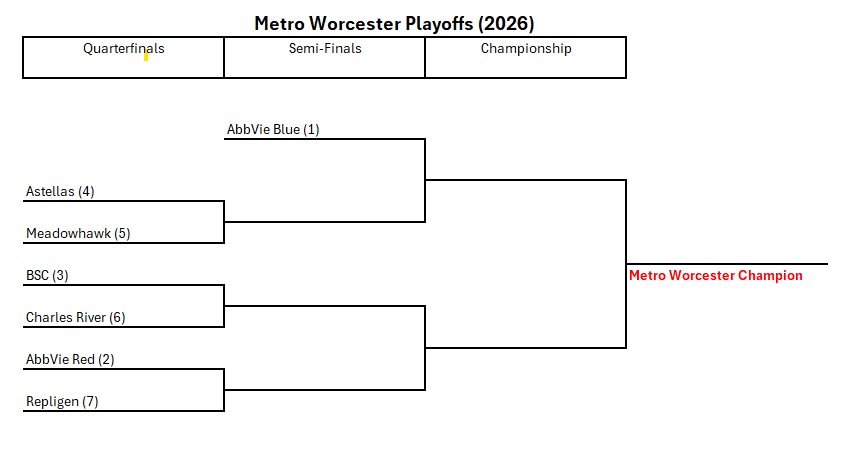 Metro Worcester Playoffs (2026)

| Quarterfinals | Semi-Finals | Championship |
|---|---|---|

AbbVie Blue (1)

Astellas (4)

Meadowhawk (5)

BSC (3)

Charles River (6)

AbbVie Red (2)

Repligen (7)

Metro Worcester Champion